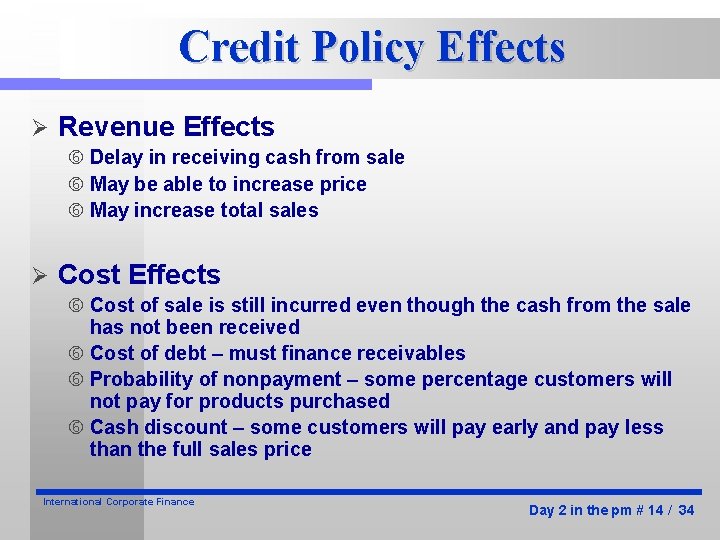 Credit Policy Effects

➢ Revenue Effects
⑥ Delay in receiving cash from sale
⑥ May be able to increase price
⑥ May increase total sales

➢ Cost Effects
⑥ Cost of sale is still incurred even though the cash from the sale has not been received
⑥ Cost of debt – must finance receivables
⑥ Probability of nonpayment – some percentage customers will not pay for products purchased
⑥ Cash discount – some customers will pay early and pay less than the full sales price

International Corporate Finance

Day 2 in the pm # 14 / 34